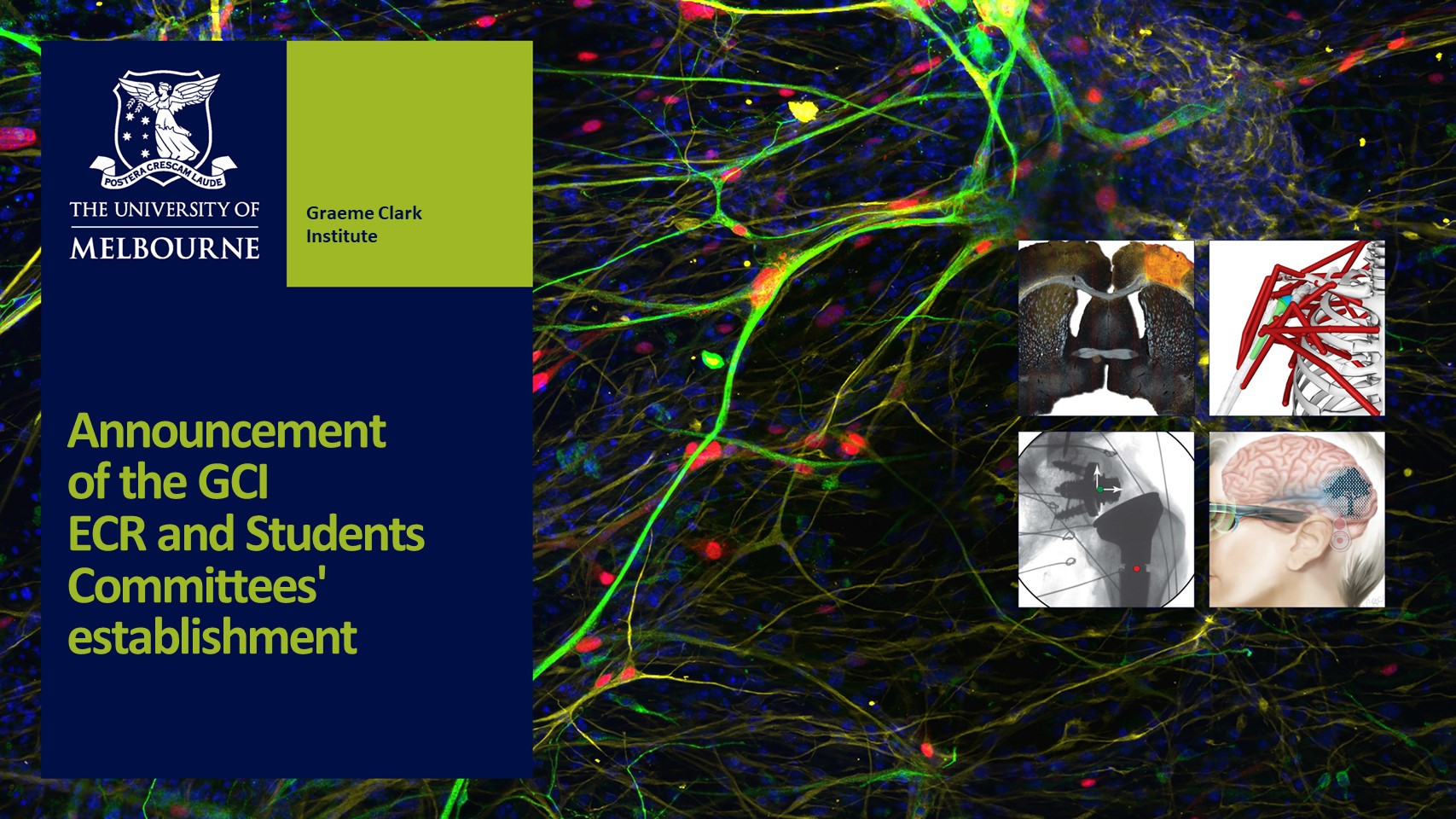 POSTERA CRESCAM LAUDE

THE UNIVERSITY OF
MELBOURNE

Graeme Clark
Institute

Announcement
of the GCI
ECR and Students
Committees'
establishment